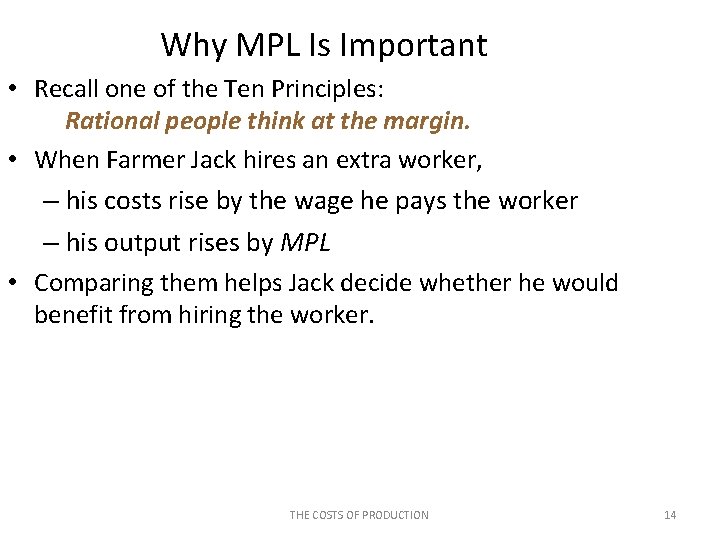 Why MPL Is Important

• Recall one of the Ten Principles:
Rational people think at the margin.

• When Farmer Jack hires an extra worker,

– his costs rise by the wage he pays the worker

– his output rises by MPL

• Comparing them helps Jack decide whether he would benefit from hiring the worker.

THE COSTS OF PRODUCTION

14